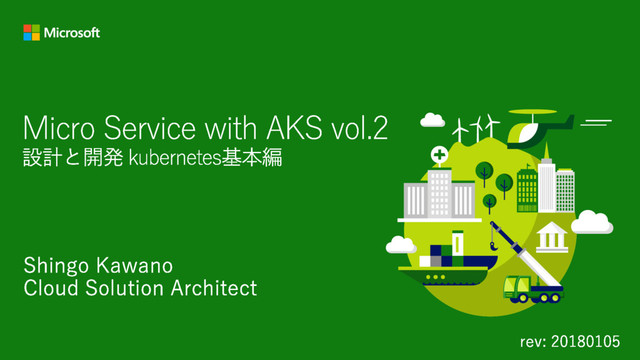 Microsoft

Micro Service with AKS vol.2
設計と開発 kubernetes基本編

Shingo Kawano
Cloud Solution Architect

rev: 20180105